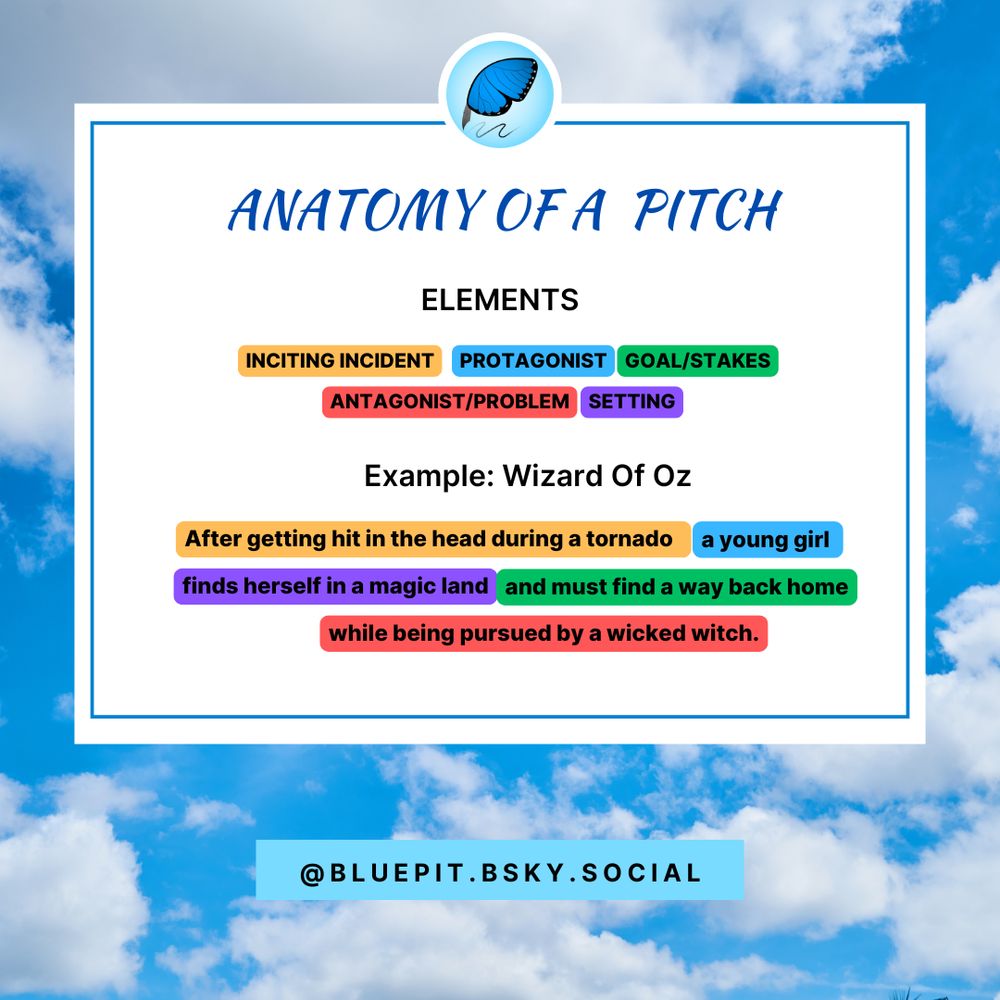 ANATOMY OF A PITCH

ELEMENTS

INCITING INCIDENT PROTAGONIST GOAL/STAKES
ANTAGONIST/PROBLEM SETTING

Example: Wizard Of Oz

After getting hit in the head during a tornado a young girl finds herself in a magic land and must find a way back home while being pursued by a wicked witch.

@BLUEPIT.BSKY.SOCIAL